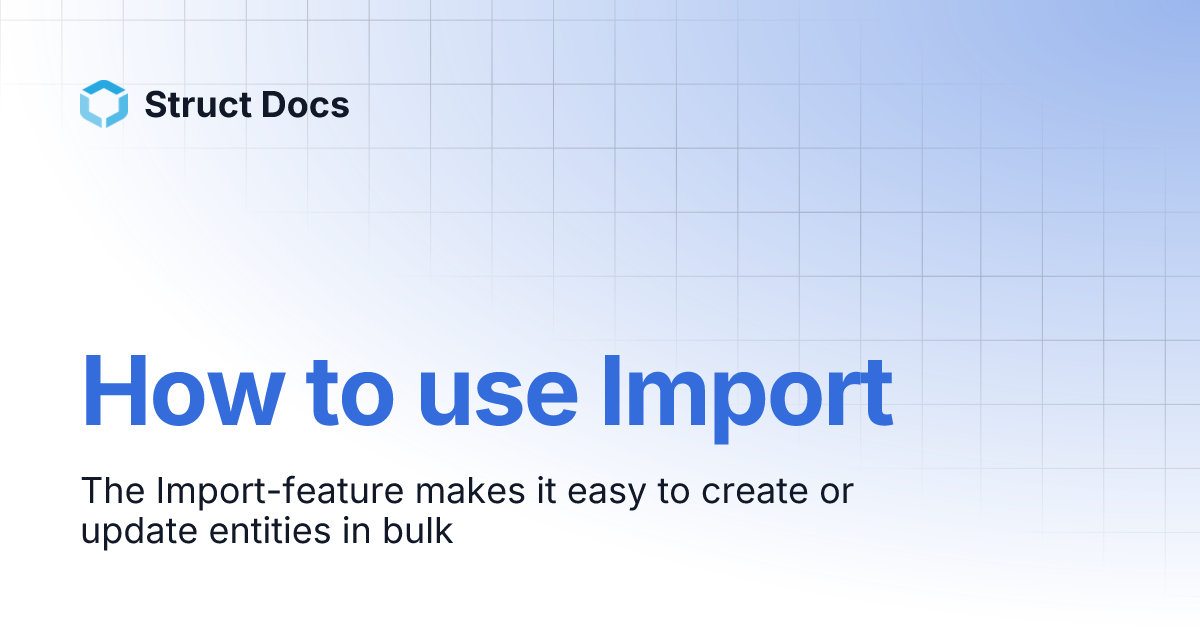 Struct Docs

How to use Import

The Import-feature makes it easy to create or update entities in bulk